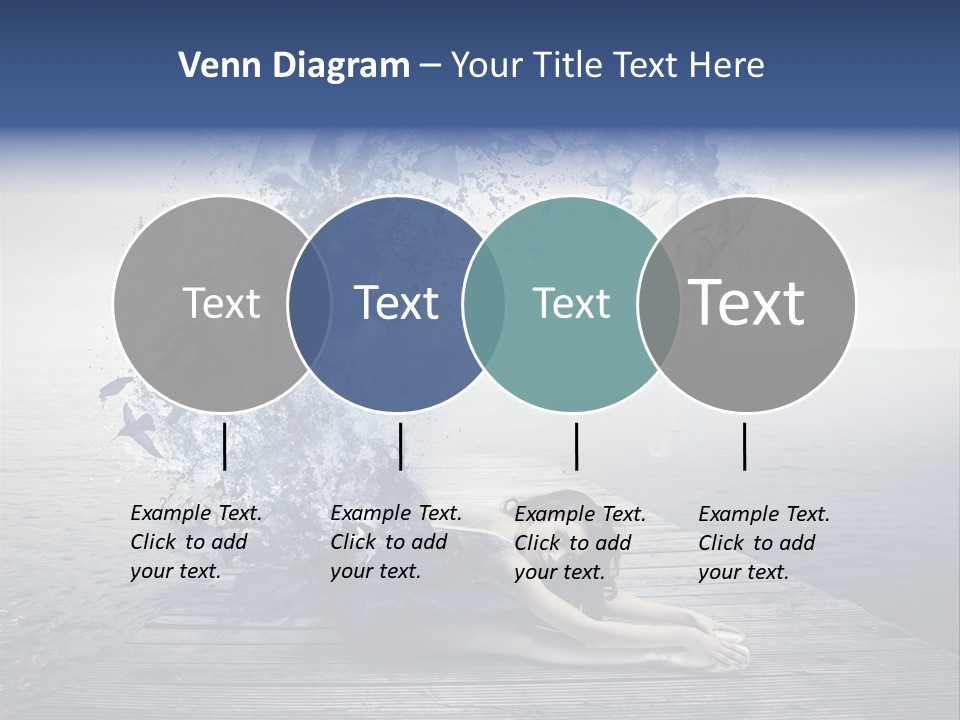 Venn Diagram – Your Title Text Here

Text

Text

Text

Text

Example Text. Click to add your text.

Example Text. Click to add your text.

Example Text. Click to add your text.

Example Text. Click to add your text.